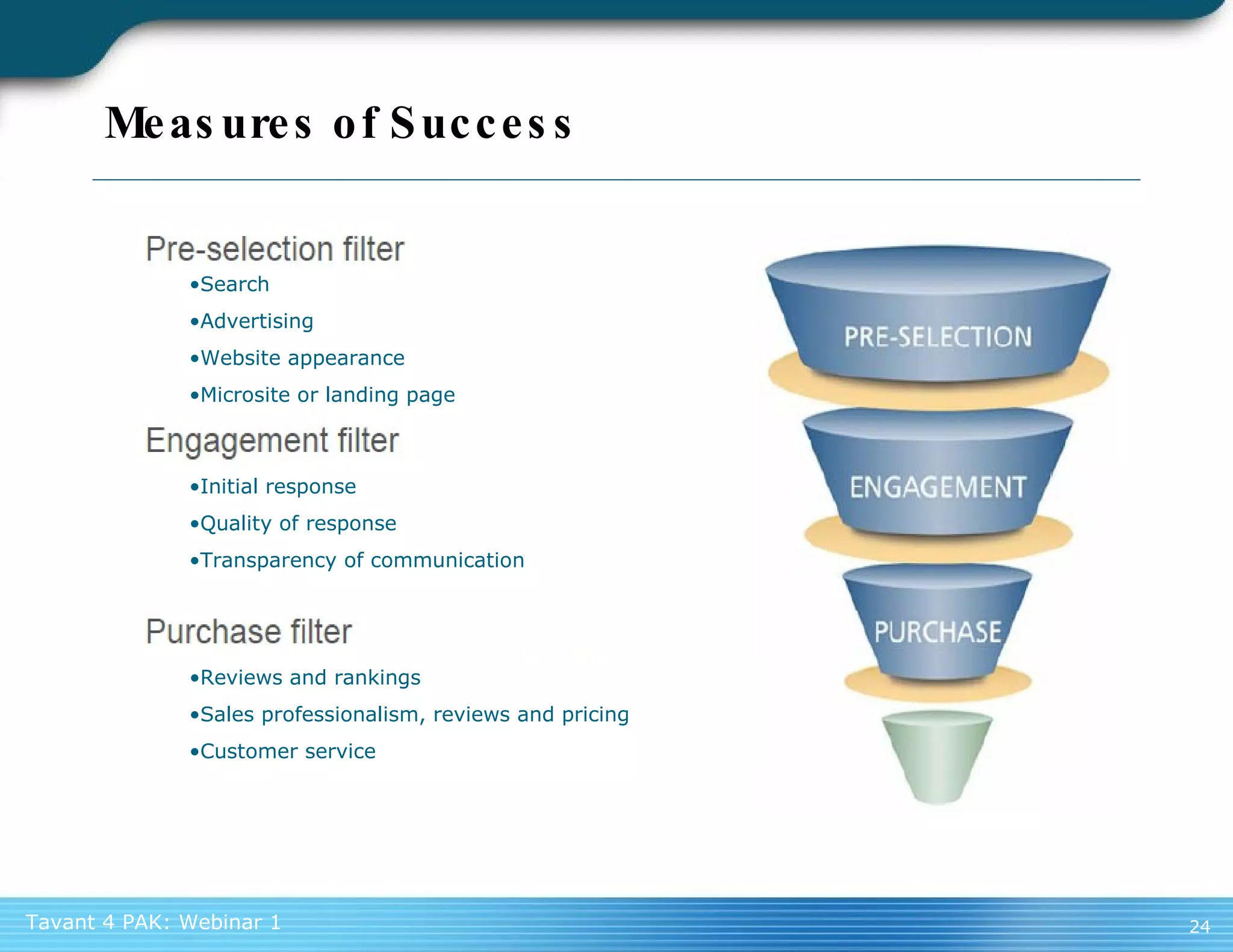 Measures of Success

Pre-selection filter

•Search

•Advertising

•Website appearance

•Microsite or landing page

Engagement filter

•Initial response

•Quality of response

•Transparency of communication

Purchase filter

•Reviews and rankings

•Sales professionalism, reviews and pricing

•Customer service

PRE-SELECTION

ENGAGEMENT

PURCHASE

Tavant 4 PAK: Webinar 1

24